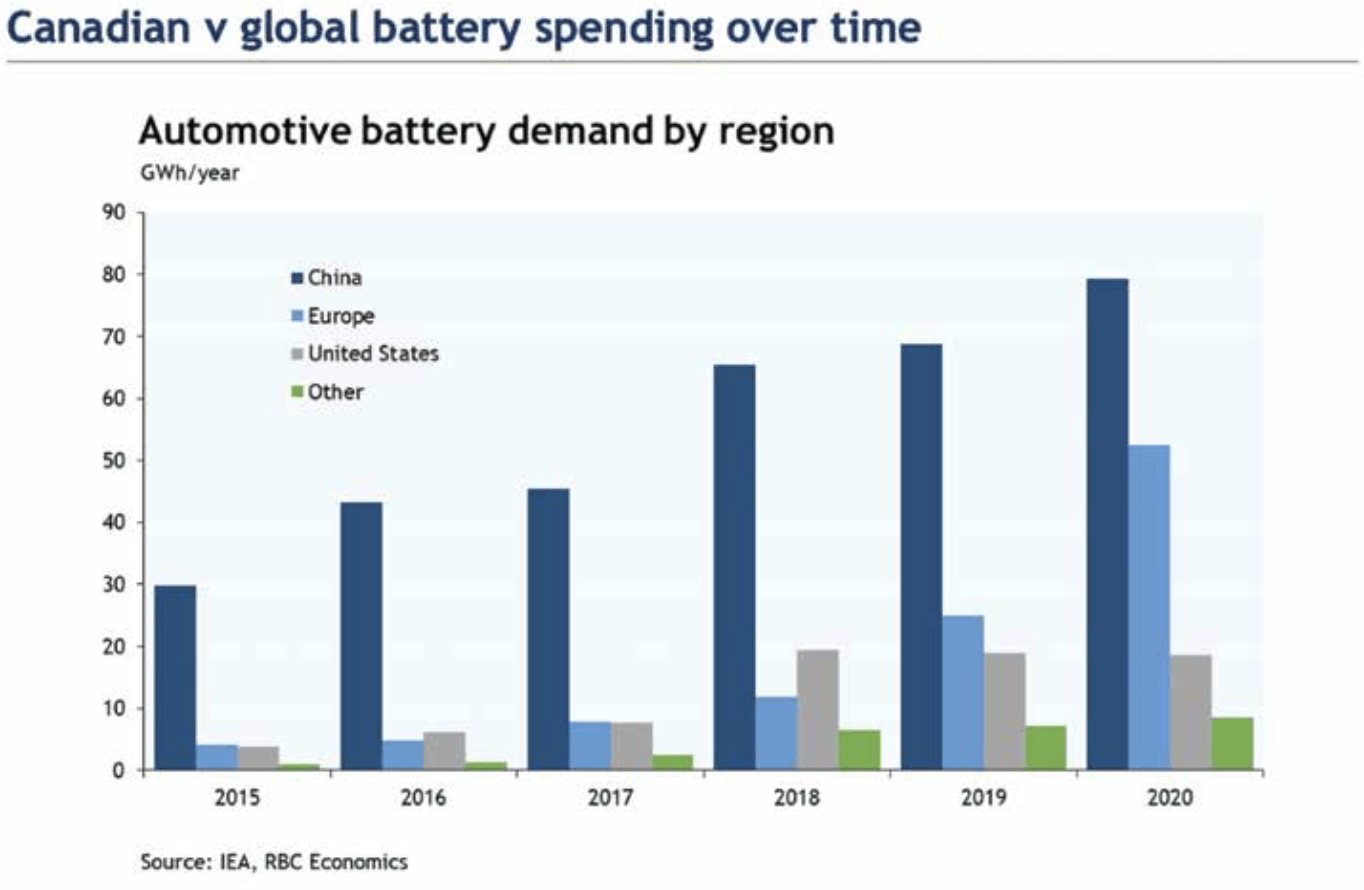 Canadian v global battery spending over time

Automotive battery demand by region
GWh/year

90
80
70
60
50
40
30
20
10
0

China
Europe
United States
Other

2015
2016
2017
2018
2019
2020

Source: IEA, RBC Economics